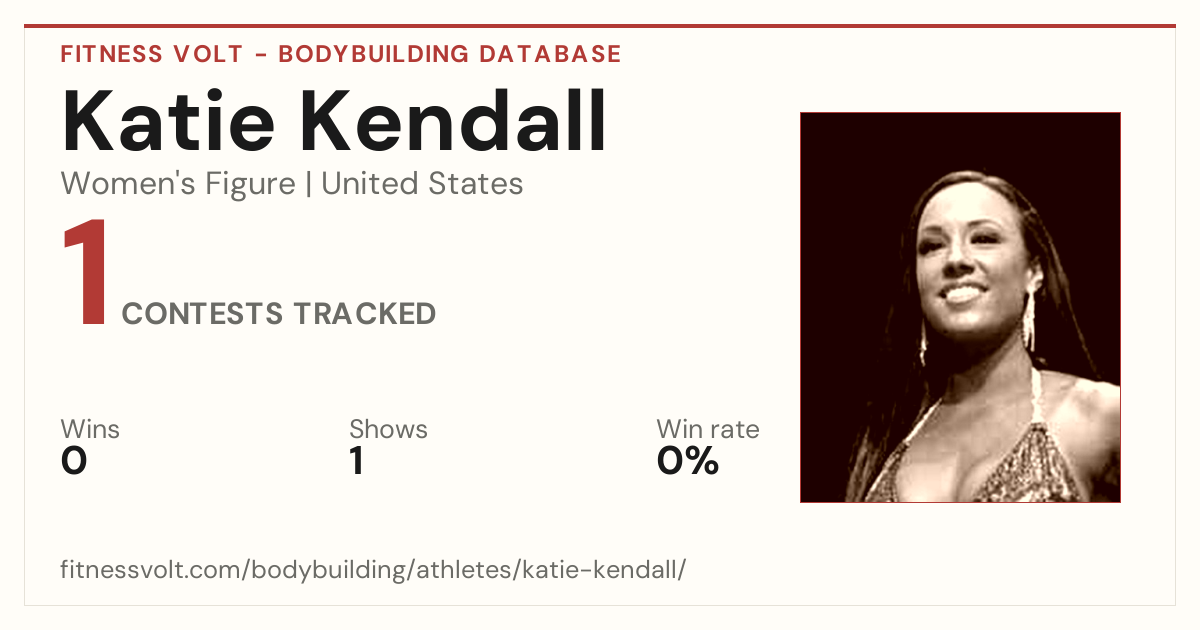 FITNESS VOLT - BODYBUILDING DATABASE

Katie Kendall

Women's Figure | United States

1 CONTESTS TRACKED

Wins
0

Shows
1

Win rate
0%

fitnessvolt.com/bodybuilding/athletes/katie-kendall/